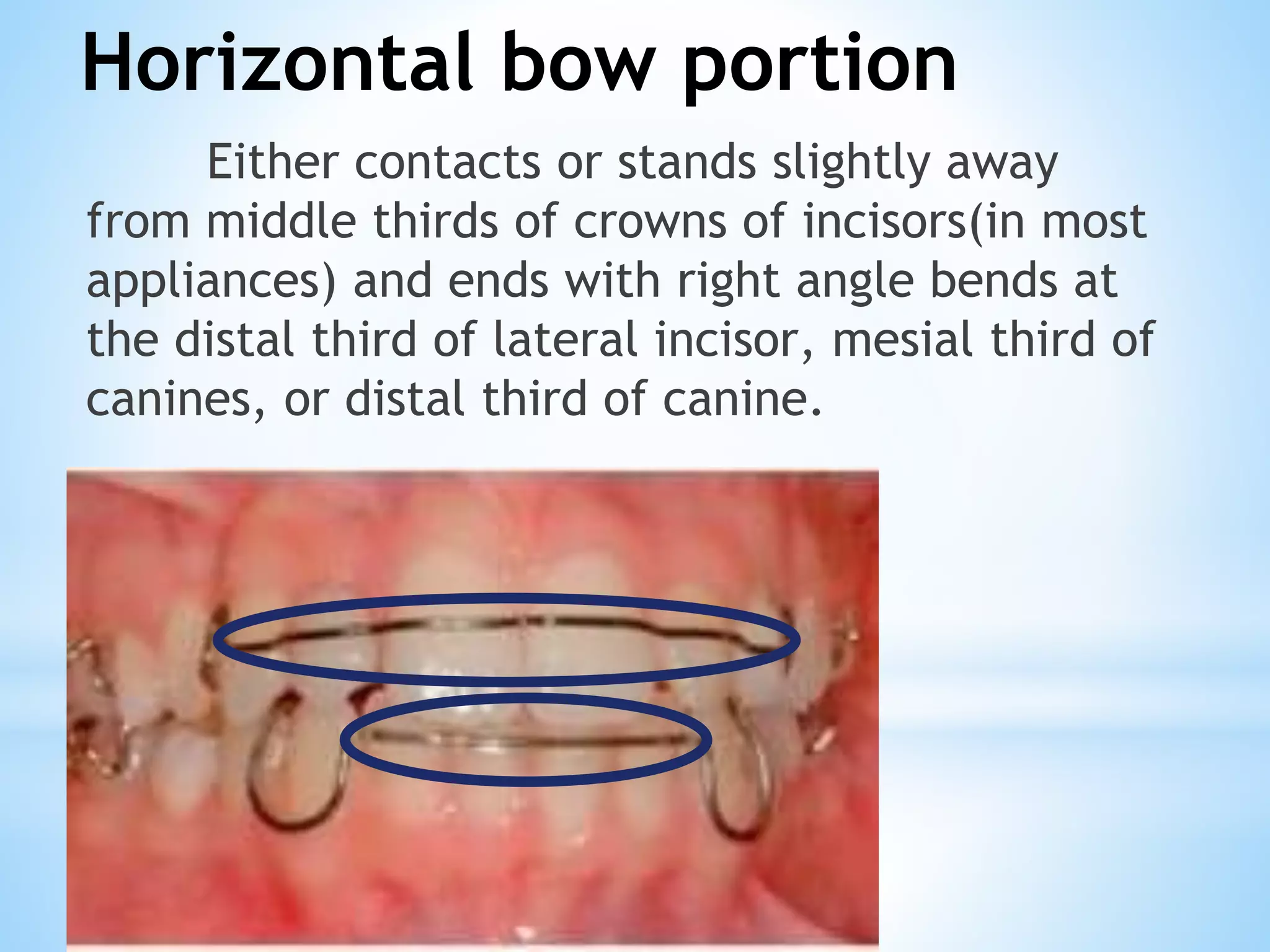 Horizontal bow portion

Either contacts or stands slightly away from middle thirds of crowns of incisors(in most appliances) and ends with right angle bends at the distal third of lateral incisor, mesial third of canines, or distal third of canine.